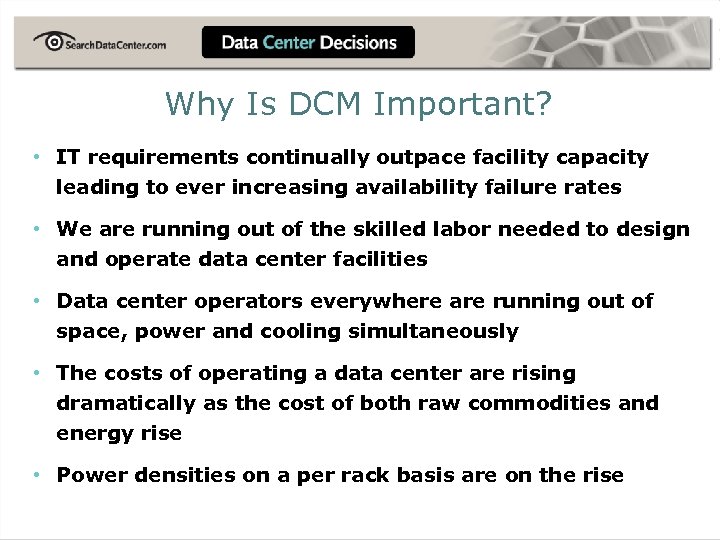 SearchDataCenter.com

Data Center Decisions

Why Is DCM Important?

• IT requirements continually outpace facility capacity leading to ever increasing availability failure rates

• We are running out of the skilled labor needed to design and operate data center facilities

• Data center operators everywhere are running out of space, power and cooling simultaneously

• The costs of operating a data center are rising dramatically as the cost of both raw commodities and energy rise

• Power densities on a per rack basis are on the rise